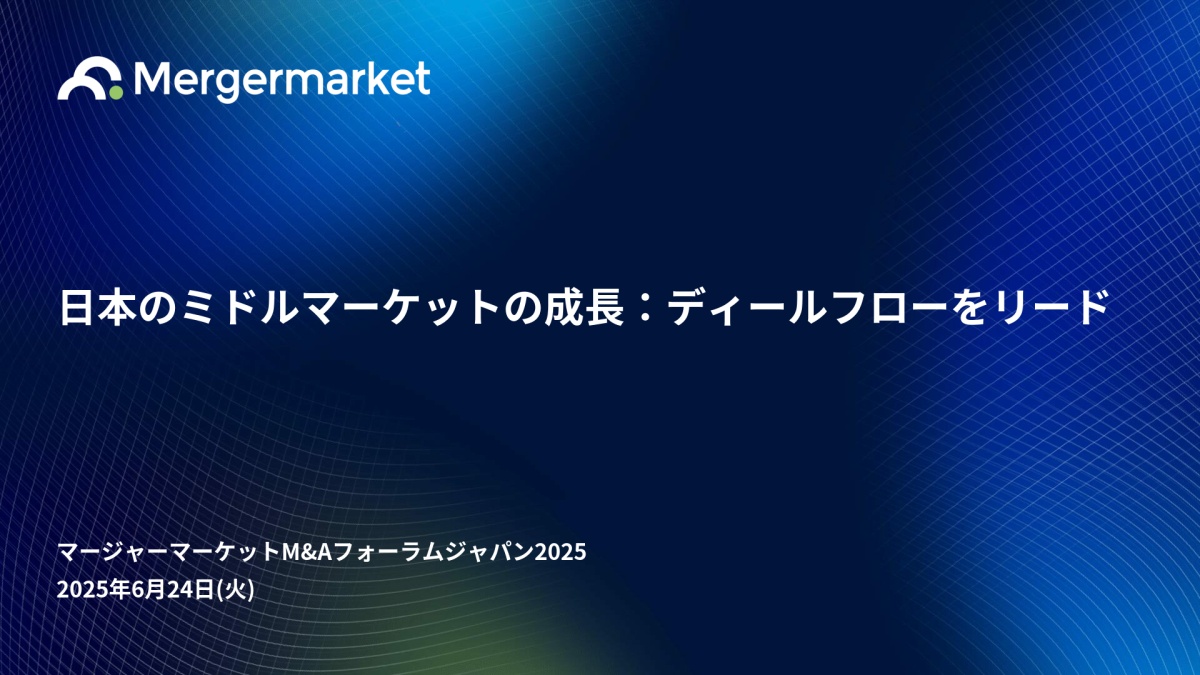 Mergermarket

日本のミドルマーケットの成長：ディールフローをリード

マージャーマーケットM&Aフォーラムジャパン2025
2025年6月24日(火)